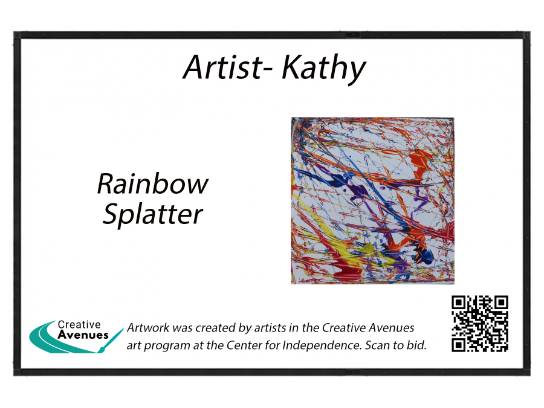 Artist- Kathy

Rainbow Splatter

Creative Avenues

Artwork was created by artists in the Creative Avenues art program at the Center for Independence. Scan to bid.